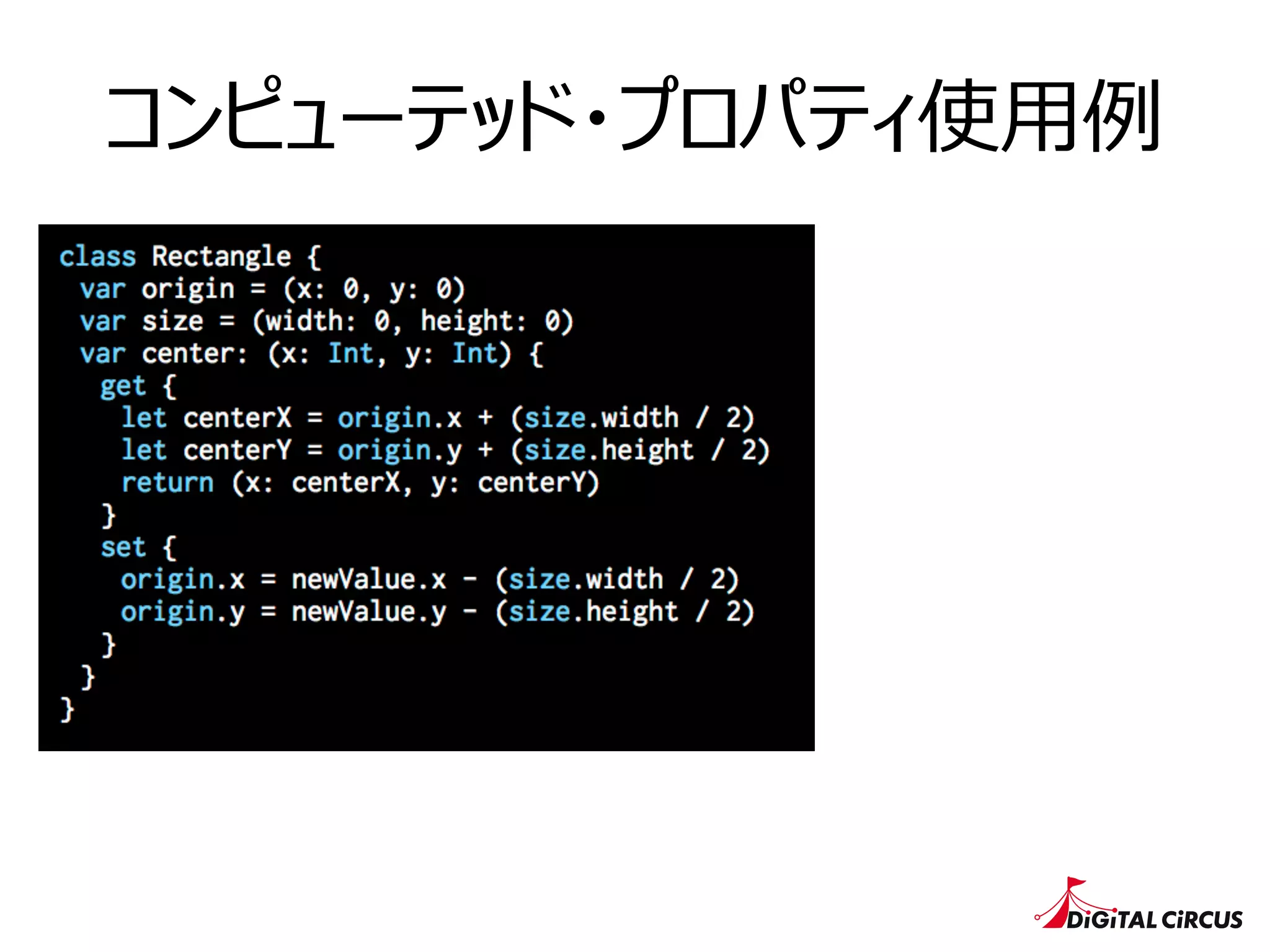 コンピューテッド・プロパティ使用例

class Rectangle {
 var origin = (x: 0, y: 0)
 var size = (width: 0, height: 0)
 var center: (x: Int, y: Int) {
  get {
   let centerX = origin.x + (size.width / 2)
   let centerY = origin.y + (size.height / 2)
   return (x: centerX, y: centerY)
  }
  set {
   origin.x = newValue.x - (size.width / 2)
   origin.y = newValue.y - (size.height / 2)
  }
 }
}

DiGiTAL CiRCUS